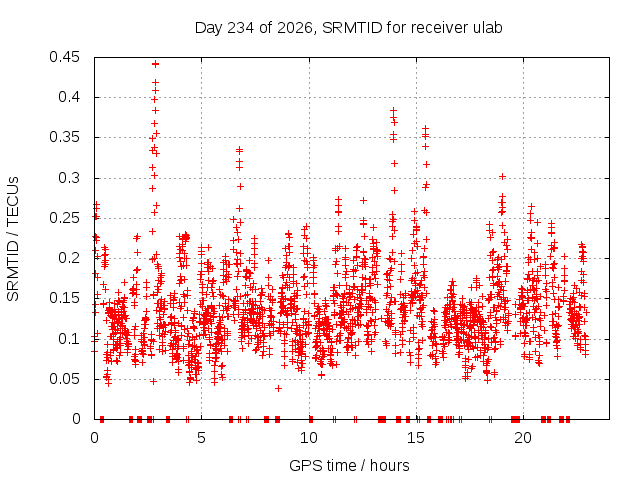 Day 234 of 2026, SRMTID for receiver ulab

SRMTID / TECUs

0.45
0.4
0.35
0.3
0.25
0.2
0.15
0.1
0.05
0

0
5
10
15
20

GPS time / hours